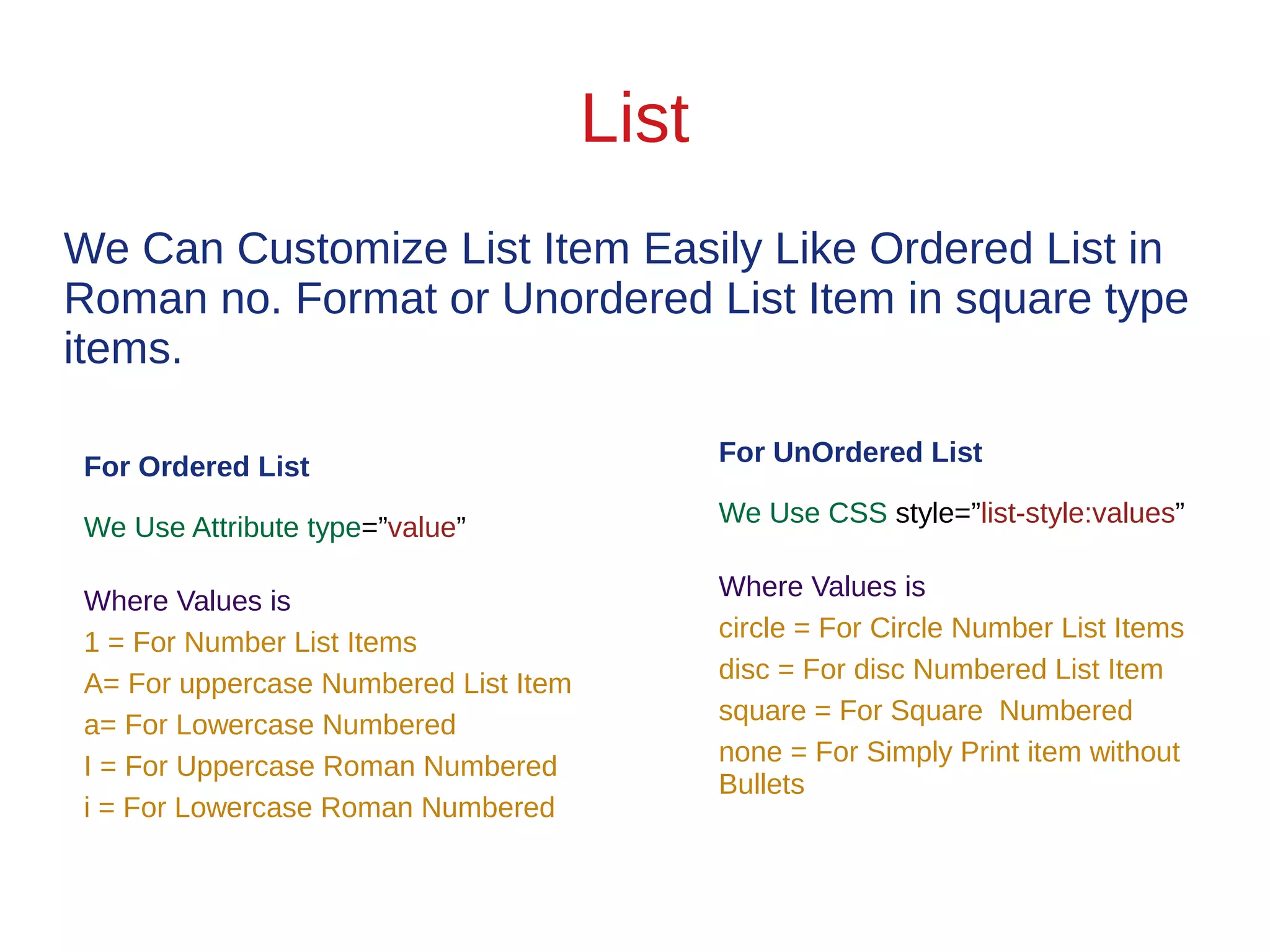 List

We Can Customize List Item Easily Like Ordered List in Roman no. Format or Unordered List Item in square type items.

For Ordered List

We Use Attribute type=”value”

Where Values is

1 = For Number List Items

A= For uppercase Numbered List Item

a= For Lowercase Numbered

I = For Uppercase Roman Numbered

i = For Lowercase Roman Numbered

For UnOrdered List

We Use CSS style=”list-style:values”

Where Values is

circle = For Circle Number List Items

disc = For disc Numbered List Item

square = For Square Numbered

none = For Simply Print item without Bullets